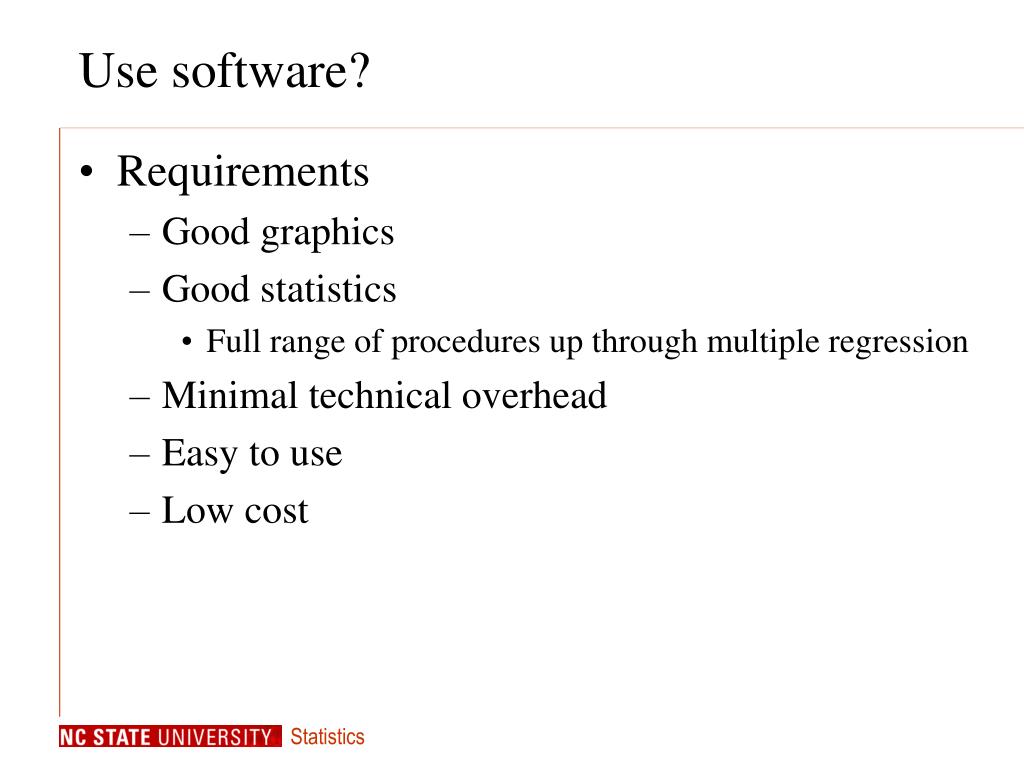 Use software?

• Requirements
– Good graphics
– Good statistics
• Full range of procedures up through multiple regression
– Minimal technical overhead
– Easy to use
– Low cost

NC STATE UNIVERSITY Statistics